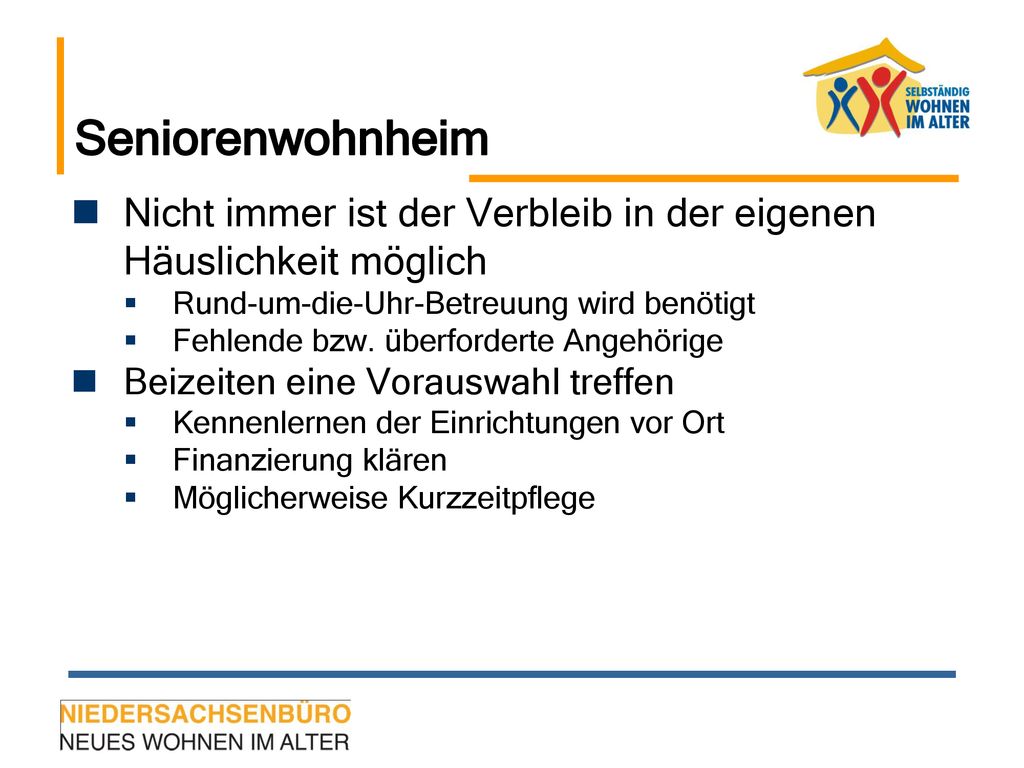 SELBSTÄNDIG
WOHNEN
IM ALTER

Seniorenwohnheim

Nicht immer ist der Verbleib in der eigenen Häuslichkeit möglich

Rund-um-die-Uhr-Betreuung wird benötigt

Fehlende bzw. überforderte Angehörige

Beizeiten eine Vorauswahl treffen

Kennenlernen der Einrichtungen vor Ort

Finanzierung klären

Möglicherweise Kurzzeitpflege

NIEDERSACHSENBÜRO
NEUES WOHNEN IM ALTER